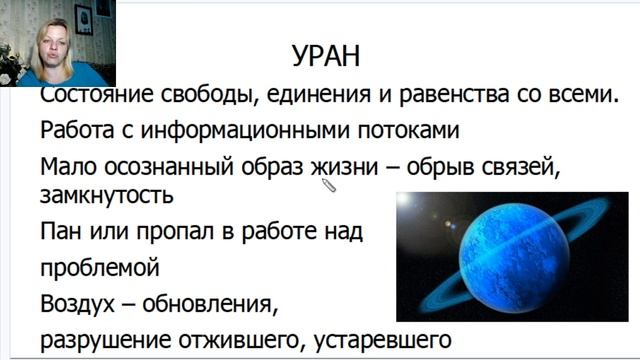 УРАН

Состояние свободы, единения и равенства со всеми.

Работа с информационными потоками

Мало осознанный образ жизни – обрыв связей, замкнутость

Пан или пропал в работе над проблемой

Воздух – обновления, разрушение отжившего, устаревшего